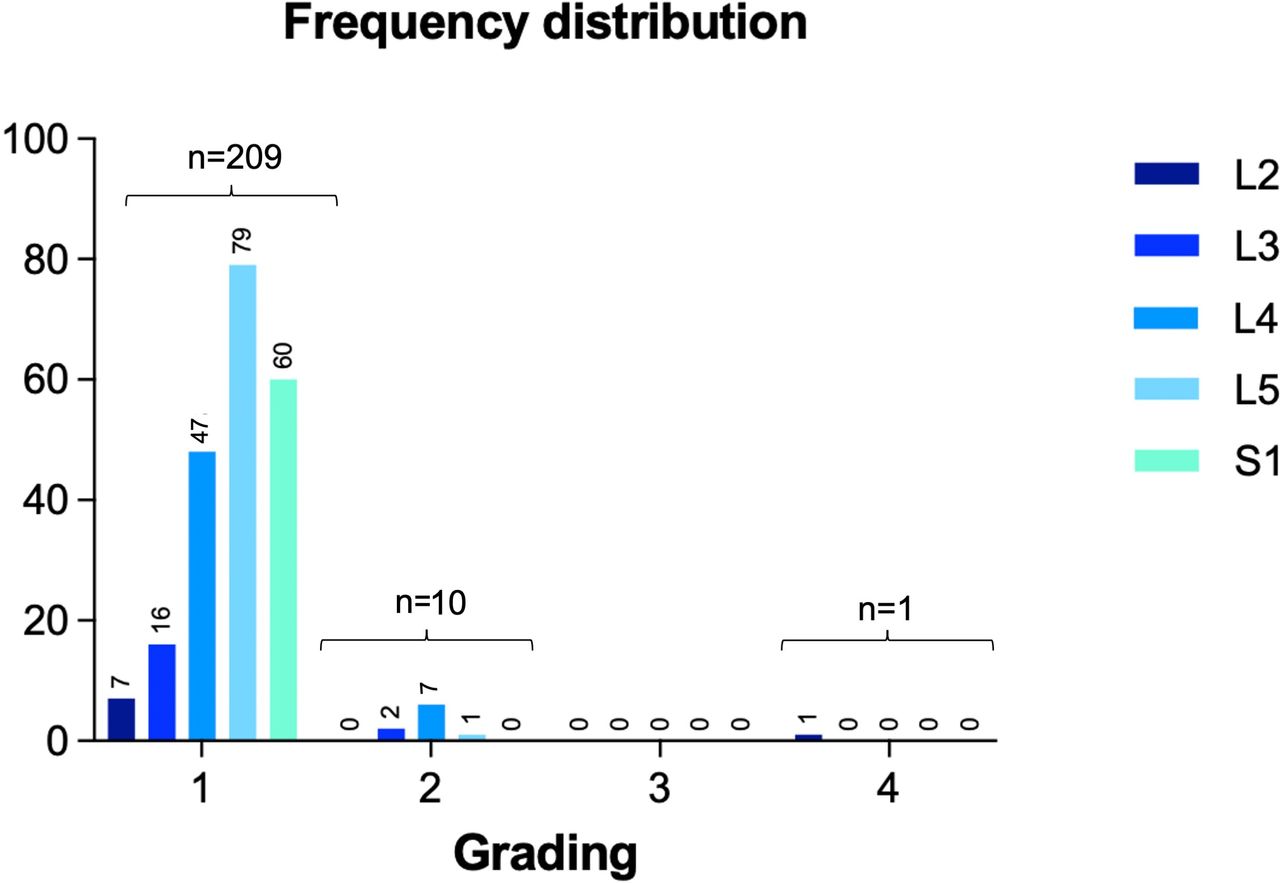 Frequency distribution

100
80
60
40
20
0

n=209
7
16
47
79
60

n=10
0
2
7
1
0

0 0 0 0 0

n=1
1
0 0 0 0

1
2
3
4

Grading

L2
L3
L4
L5
S1